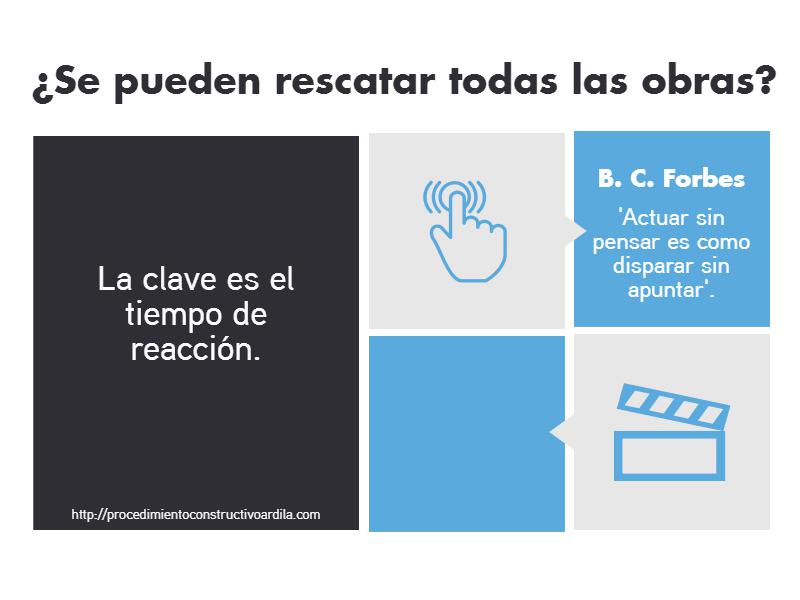 ¿Se pueden rescatar todas las obras?

La clave es el tiempo de reacción.

http://procedimientoconstructivoardila.com

B. C. Forbes

'Actuar sin pensar es como disparar sin apuntar'.